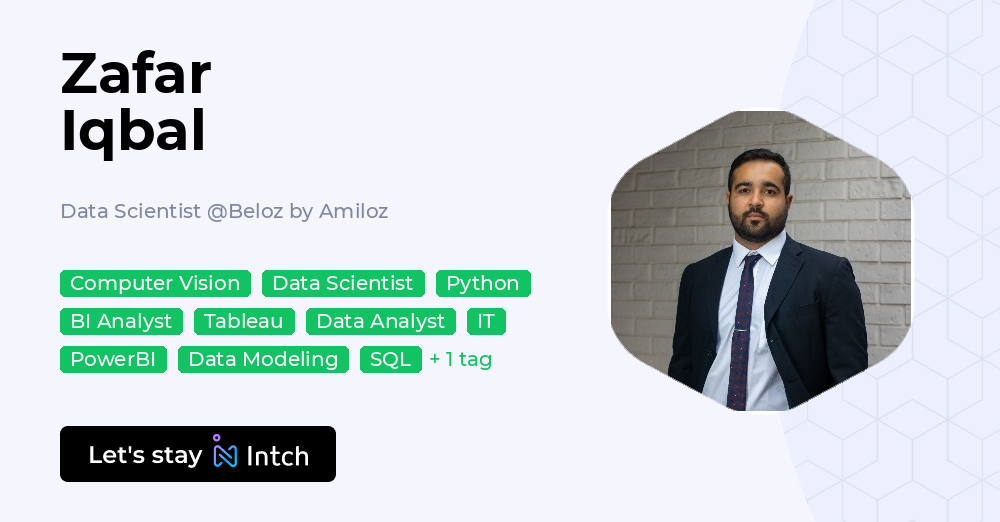 Zafar Iqbal

Data Scientist @Beloz by Amiloz

Computer Vision Data Scientist Python
BI Analyst Tableau Data Analyst IT
PowerBI Data Modeling SQL + 1 tag

Let's stay Intch